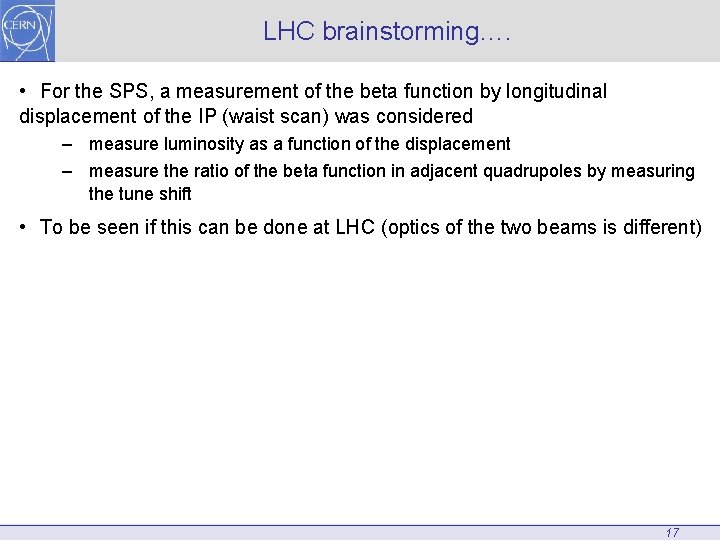 CERN

LHC brainstorming….

• For the SPS, a measurement of the beta function by longitudinal displacement of the IP (waist scan) was considered

– measure luminosity as a function of the displacement

– measure the ratio of the beta function in adjacent quadrupoles by measuring the tune shift

• To be seen if this can be done at LHC (optics of the two beams is different)

17